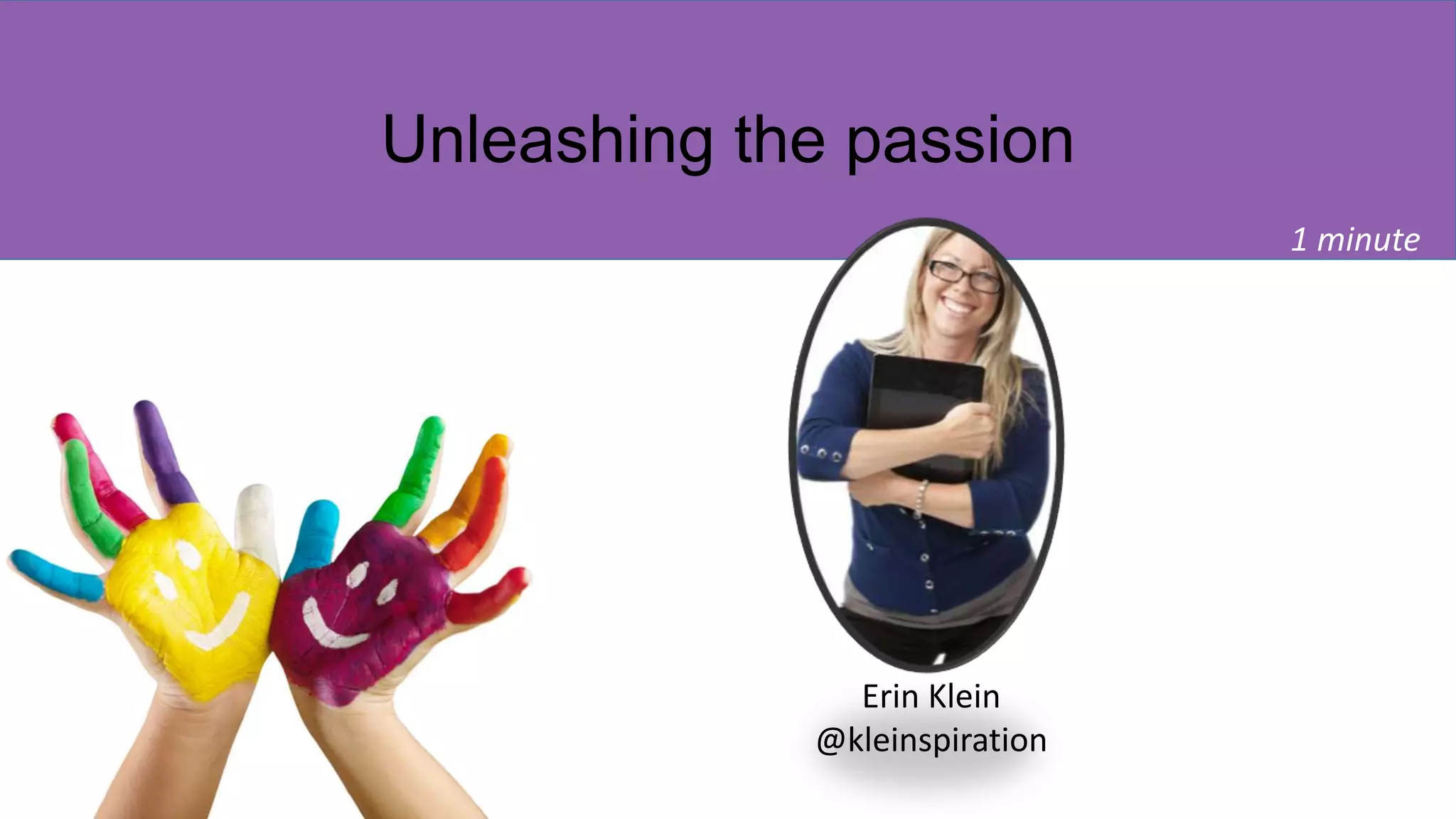 Unleashing the passion

1 minute

Erin Klein
@kleinspiration